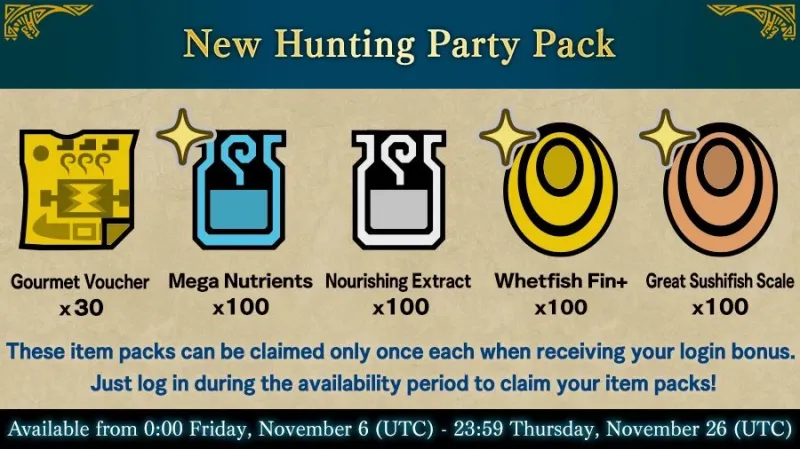 New Hunting Party Pack

Gourmet Voucher
x30

Mega Nutrients
x100

Nourishing Extract
x100

Whetfish Fin+
x100

Great Sushifish Scale
x100

These item packs can be claimed only once each when receiving your login bonus.
Just log in during the availability period to claim your item packs!

Available from 0:00 Friday, November 6 (UTC) - 23:59 Thursday, November 26 (UTC)